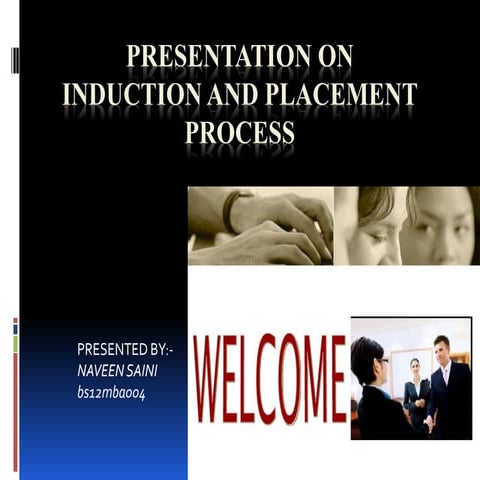 PRESENTATION ON INDUCTION AND PLACEMENT PROCESS

PRESENTED BY:-
NAVEEN SAINI
bs12mba004

WELCOME